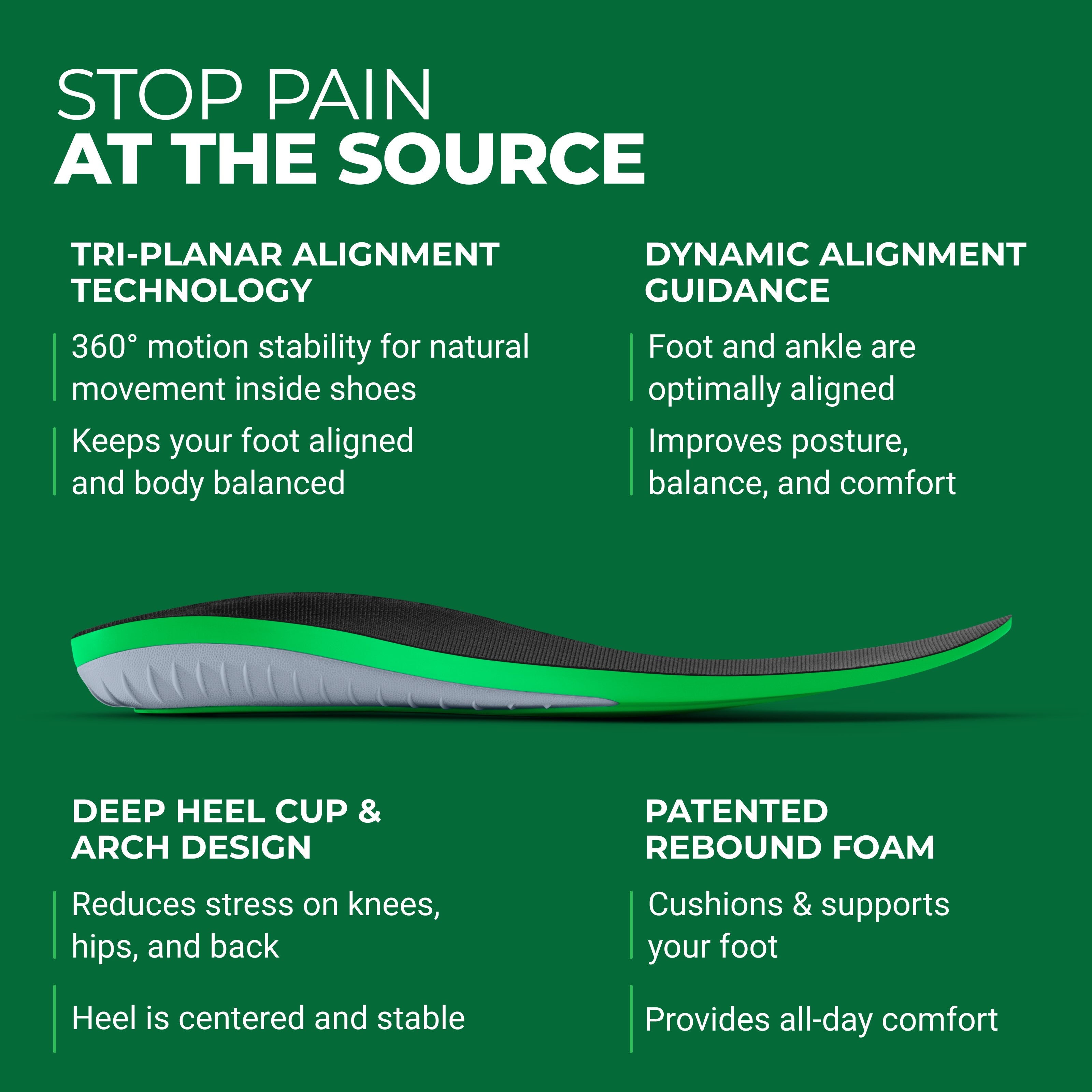 STOP PAIN
AT THE SOURCE

TRI-PLANAR ALIGNMENT TECHNOLOGY

360° motion stability for natural movement inside shoes

Keeps your foot aligned and body balanced

DYNAMIC ALIGNMENT GUIDANCE

Foot and ankle are optimally aligned

Improves posture, balance, and comfort

DEEP HEEL CUP & ARCH DESIGN

Reduces stress on knees, hips, and back

Heel is centered and stable

PATENTED REBOUND FOAM

Cushions & supports your foot

Provides all-day comfort